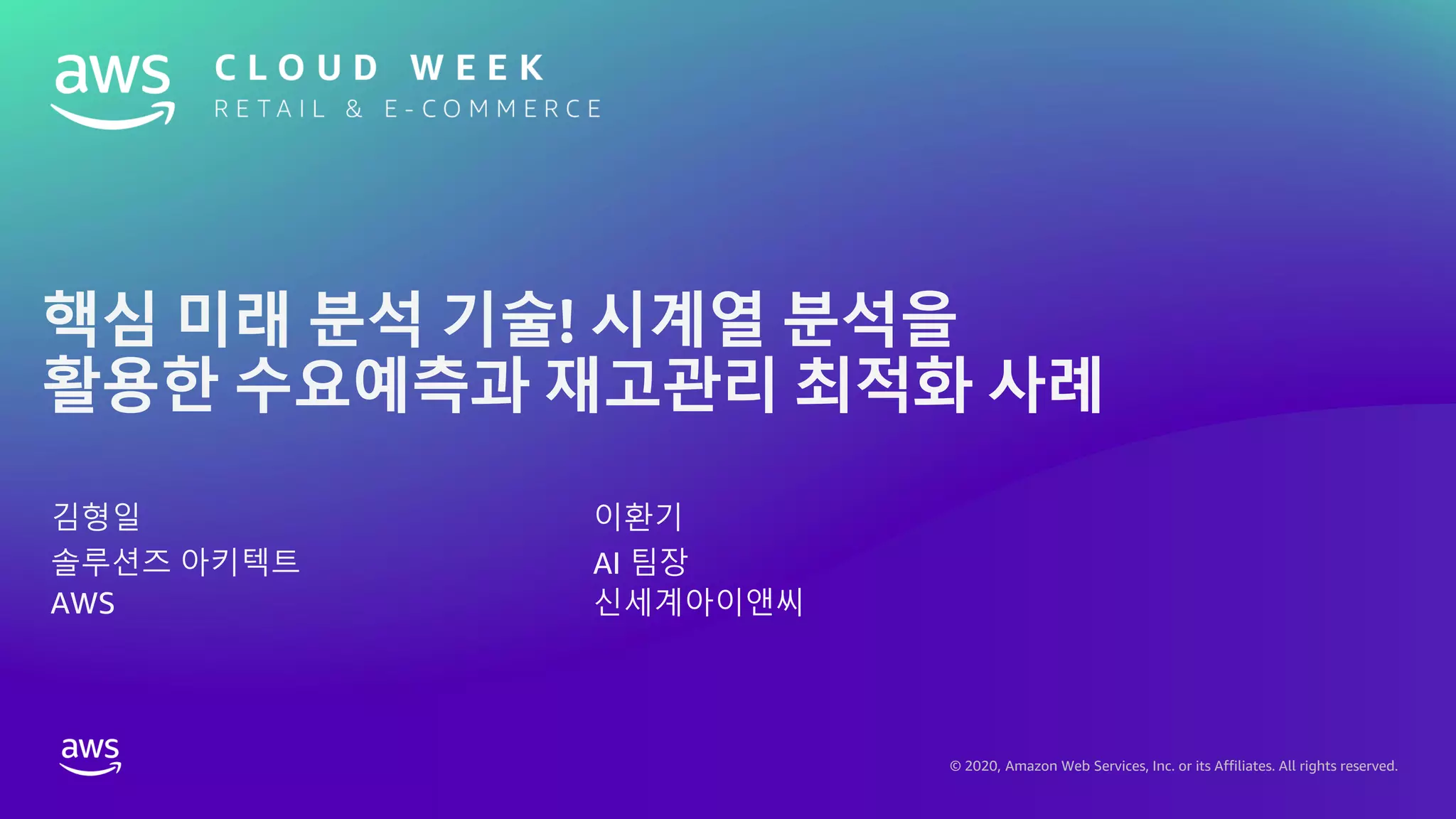 aws CLOUD WEEK
RETAIL & E-COMMERCE

핵심 미래 분석 기술! 시계열 분석을 활용한 수요예측과 재고관리 최적화 사례

김형일
솔루션즈 아키텍트
AWS

이환기
AI 팀장
신세계아이앤씨

aws

© 2020, Amazon Web Services, Inc. or its Affiliates. All rights reserved.